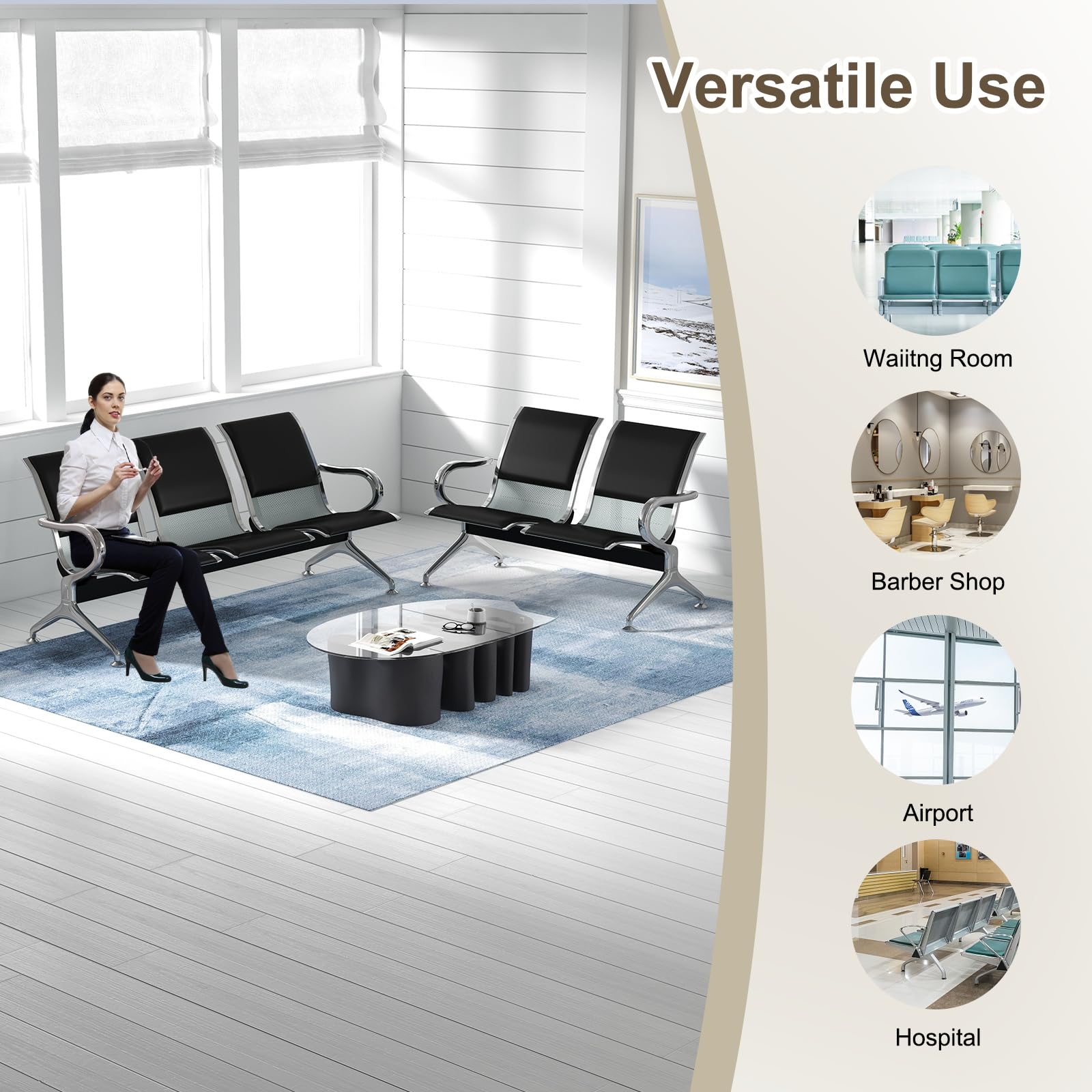 Versatile Use

Waiitng Room

Barber Shop

Airport

Hospital